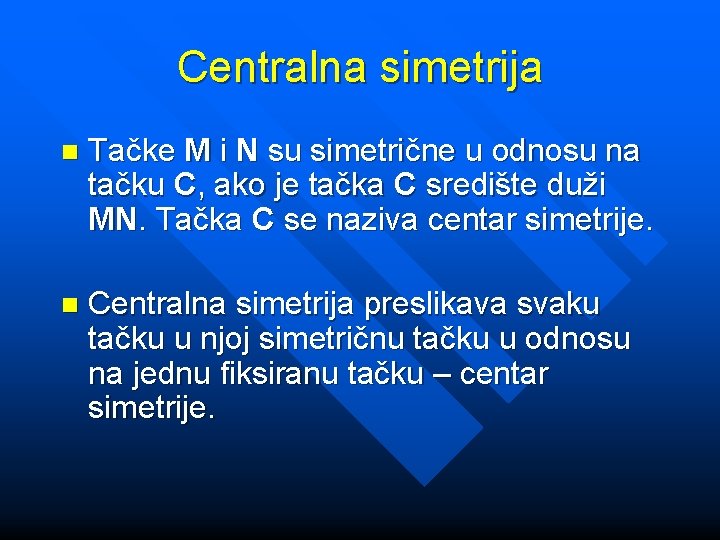 Centralna simetrija

Tačke M i N su simetrične u odnosu na tačku C, ako je tačka C središte duži MN. Tačka C se naziva centar simetrije.

Centralna simetrija preslikava svaku tačku u njoj simetričnu tačku u odnosu na jednu fiksiranu tačku – centar simetrije.